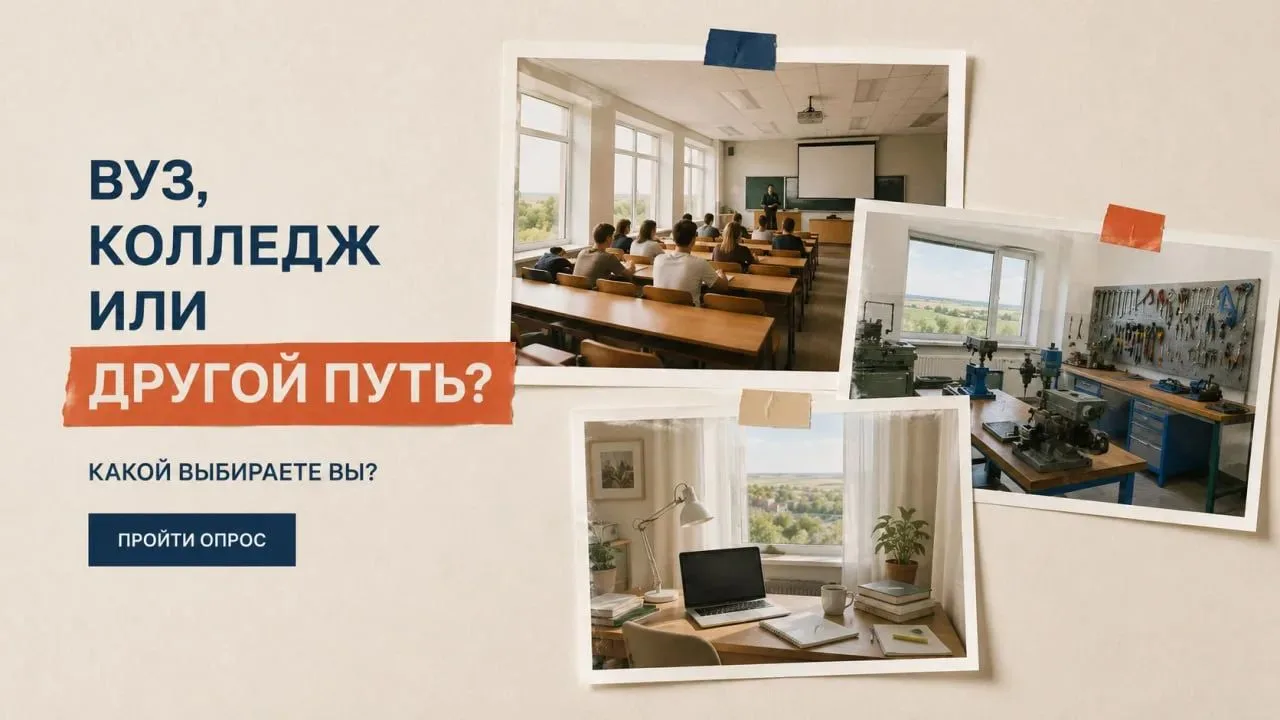 ВУЗ, КОЛЛЕДЖ ИЛИ ДРУГОЙ ПУТЬ?

КАКОЙ ВЫБИРАЕТЕ ВЫ?

ПРОЙТИ ОПРОС